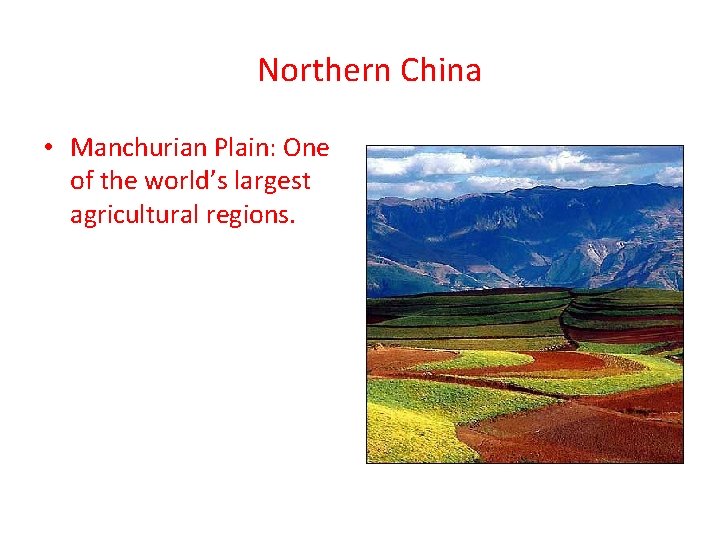 Northern China

• Manchurian Plain: One of the world's largest agricultural regions.